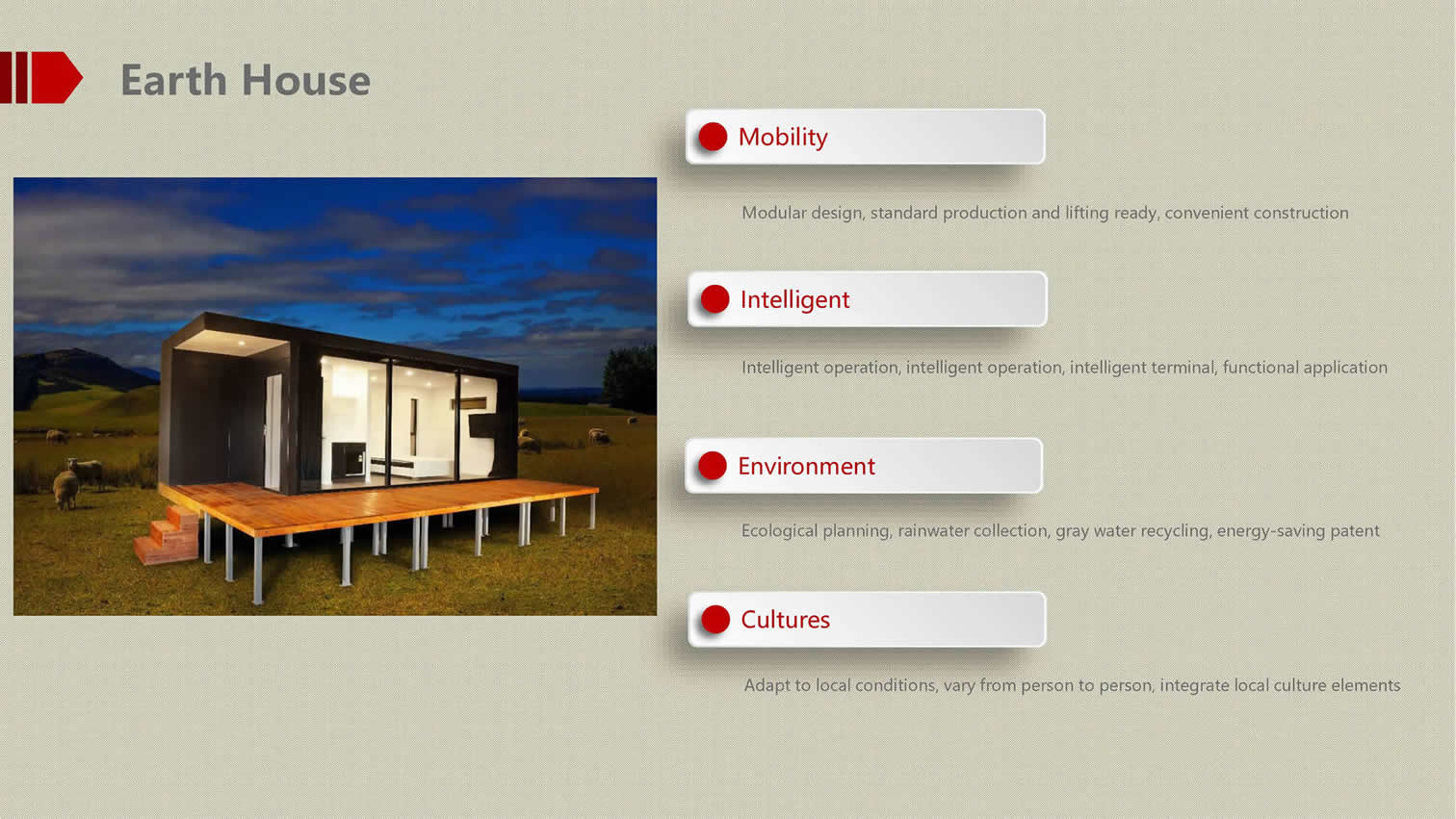 Earth House

Mobility

Modular design, standard production and lifting ready, convenient construction

Intelligent

Intelligent operation, intelligent operation, intelligent terminal, functional application

Environment

Ecological planning, rainwater collection, gray water recycling, energy-saving patent

Cultures

Adapt to local conditions, vary from person to person, integrate local culture elements